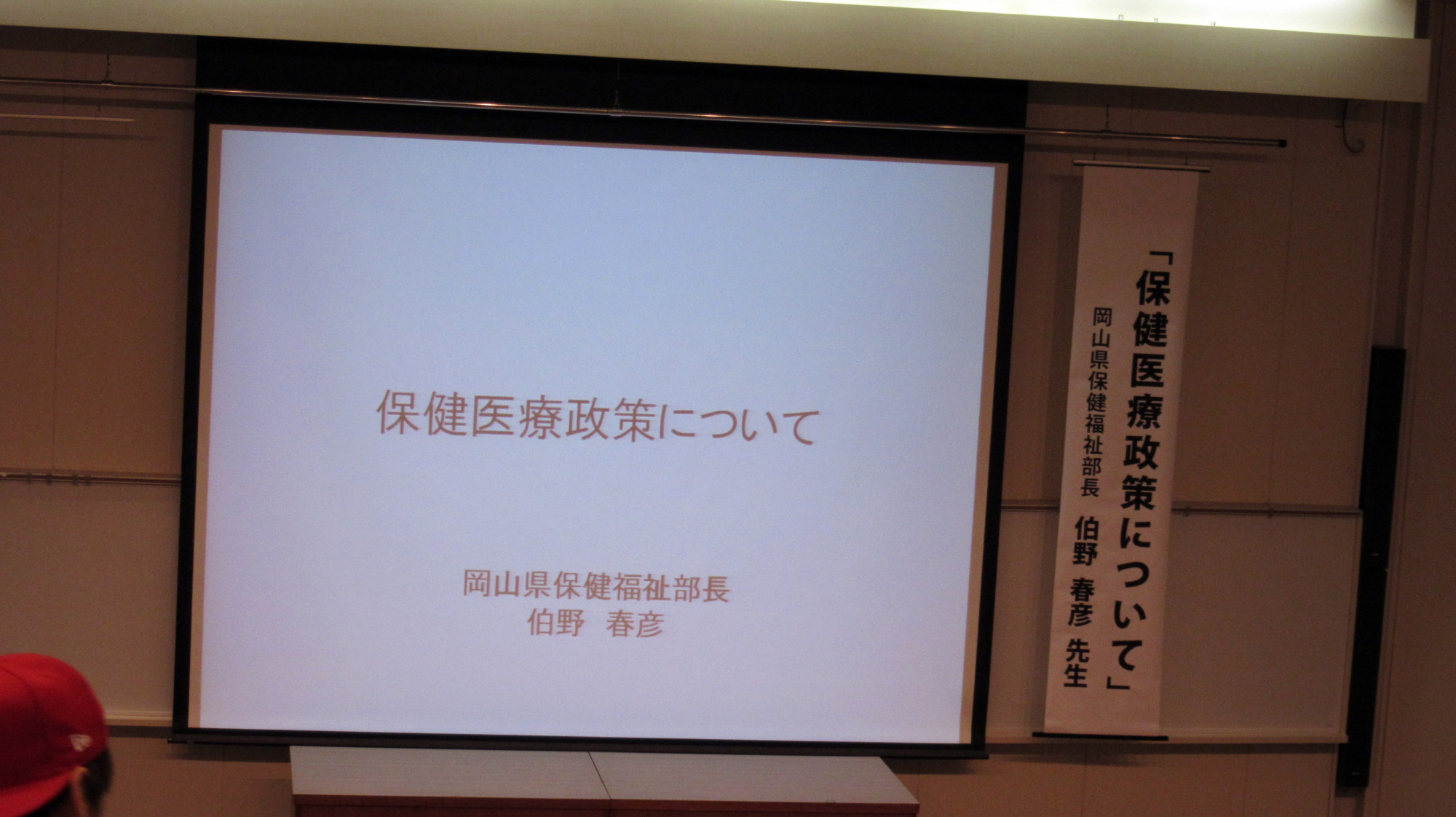 保健医療政策について

岡山県保健福祉部長
伯野　春彦

「保健医療政策について」
岡山県保健福祉部長
伯野　春彦　先生